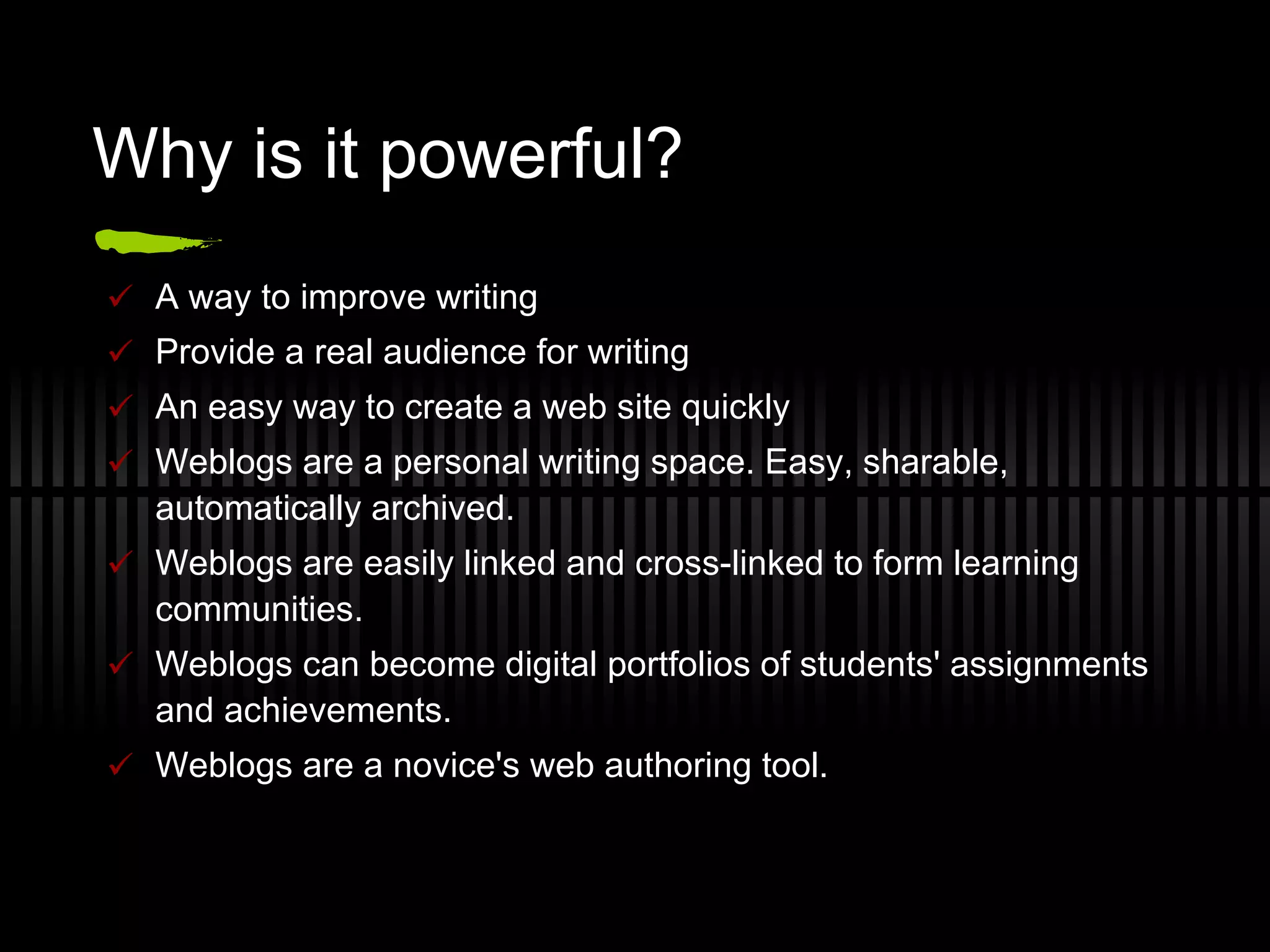 Why is it powerful?

✓ A way to improve writing
✓ Provide a real audience for writing
✓ An easy way to create a web site quickly
✓ Weblogs are a personal writing space. Easy, sharable, automatically archived.
✓ Weblogs are easily linked and cross-linked to form learning communities.
✓ Weblogs can become digital portfolios of students' assignments and achievements.
✓ Weblogs are a novice's web authoring tool.